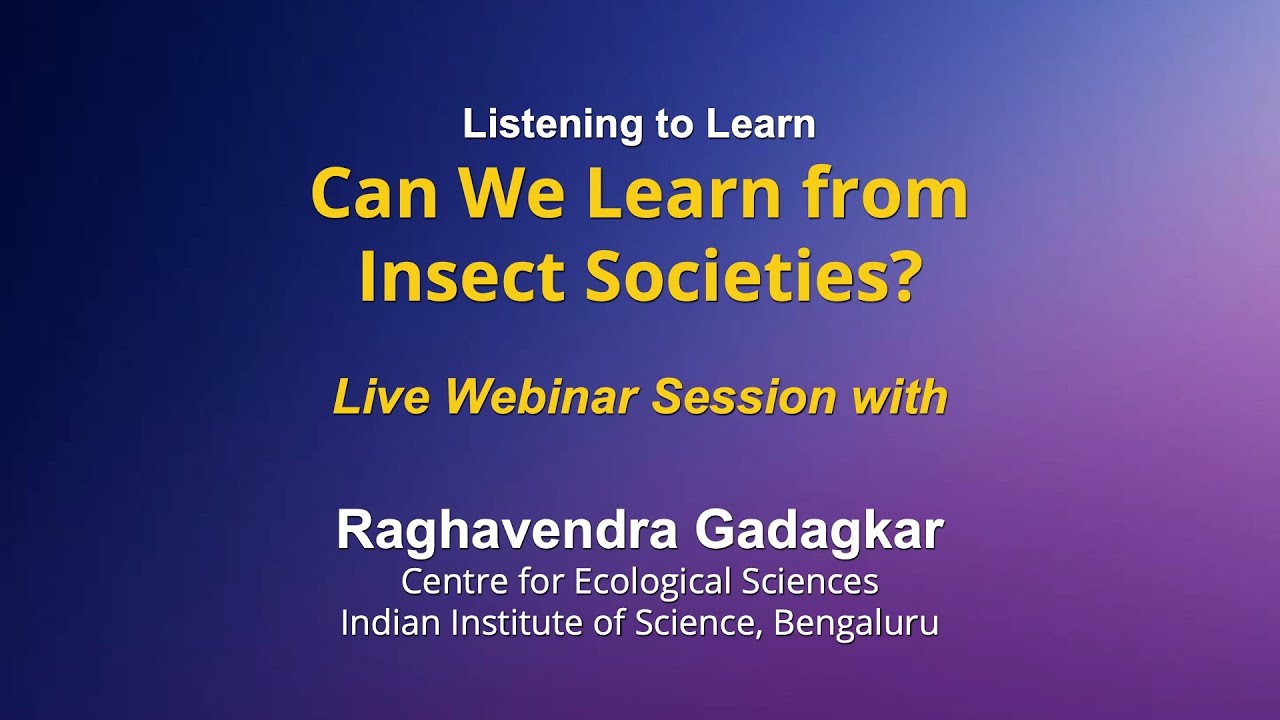 Listening to Learn
Can We Learn from Insect Societies?

Live Webinar Session with

Raghavendra Gadagkar
Centre for Ecological Sciences
Indian Institute of Science, Bengaluru